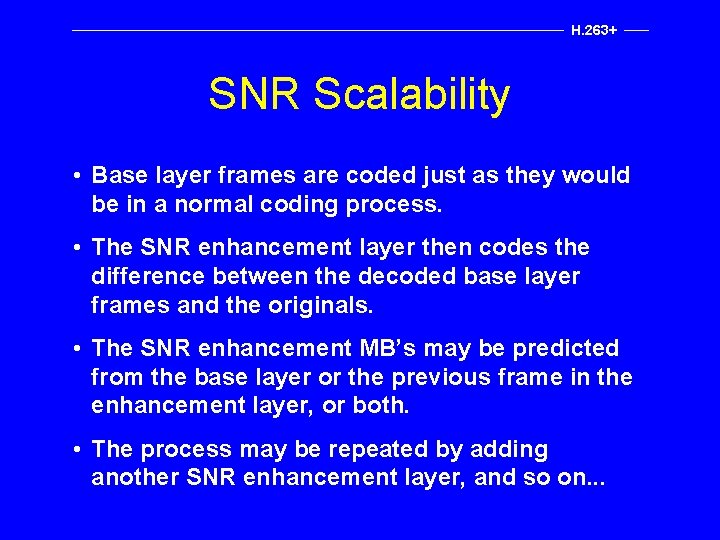 H.263+

SNR Scalability

• Base layer frames are coded just as they would be in a normal coding process.

• The SNR enhancement layer then codes the difference between the decoded base layer frames and the originals.

• The SNR enhancement MB's may be predicted from the base layer or the previous frame in the enhancement layer, or both.

• The process may be repeated by adding another SNR enhancement layer, and so on...